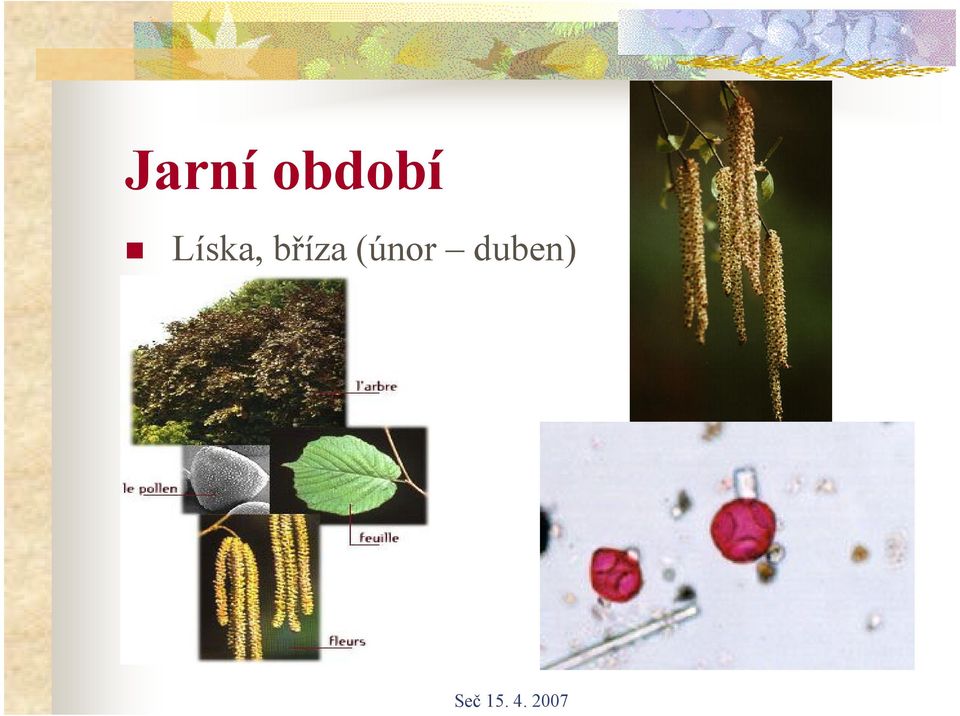 Jarní období

Líska, bříza (únor – duben)

l'arbre

le pollen

feuille

fleurs

Seč 15. 4. 2007